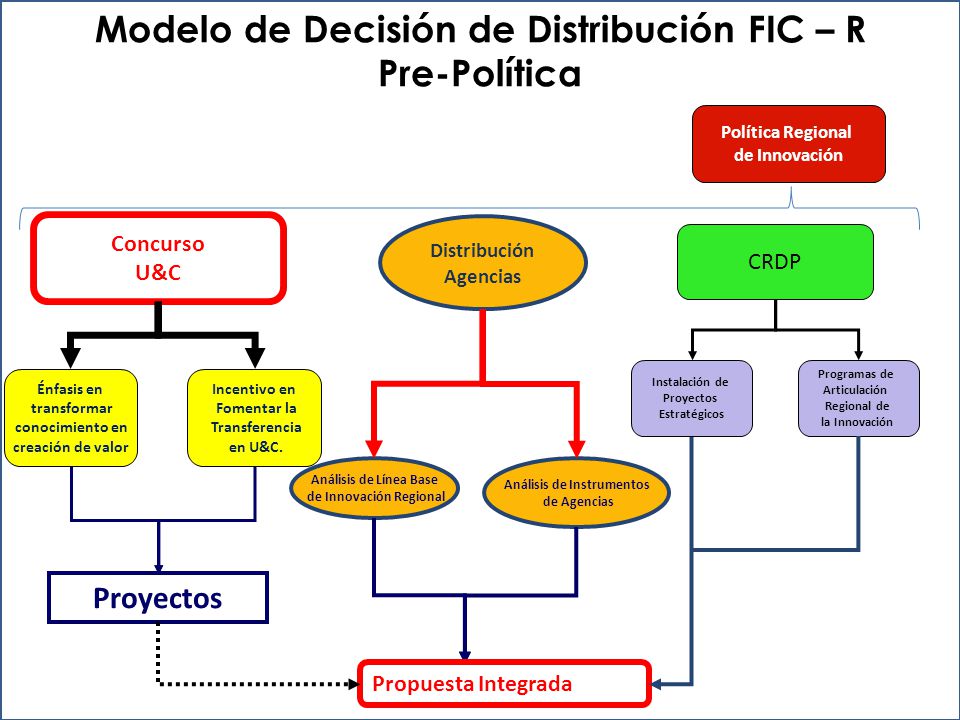 Modelo de Decisión de Distribución FIC – R
Pre-Política

Política Regional de Innovación

Concurso U&C

Distribución Agencias

CRDP

Énfasis en transformar conocimiento en creación de valor

Incentivo en Fomentar la Transferencia en U&C.

Análisis de Línea Base de Innovación Regional

Análisis de Instrumentos de Agencias

Instalación de Proyectos Estratégicos

Programas de Articulación Regional de la Innovación

Proyectos

Propuesta Integrada